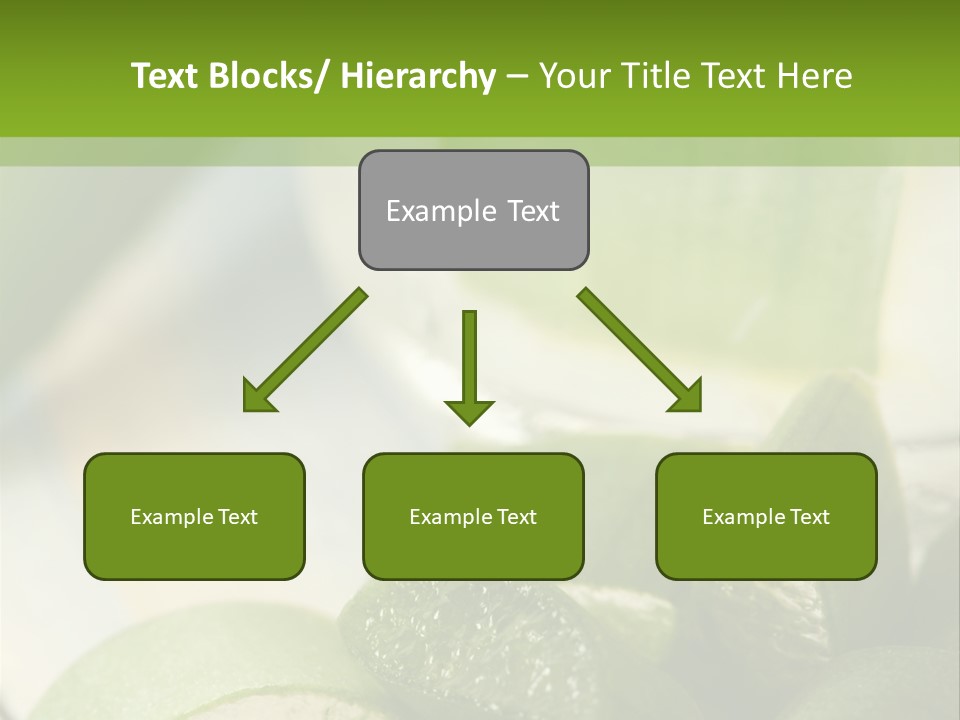 Text Blocks/ Hierarchy – Your Title Text Here

Example Text

Example Text

Example Text

Example Text